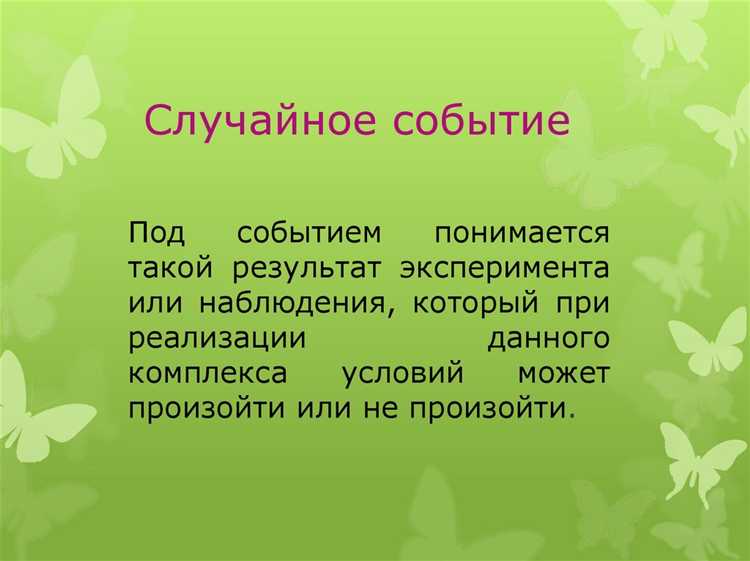 Случайное событие

Под событием понимается такой результат эксперимента или наблюдения, который при реализации данного комплекса условий может произойти или не произойти.